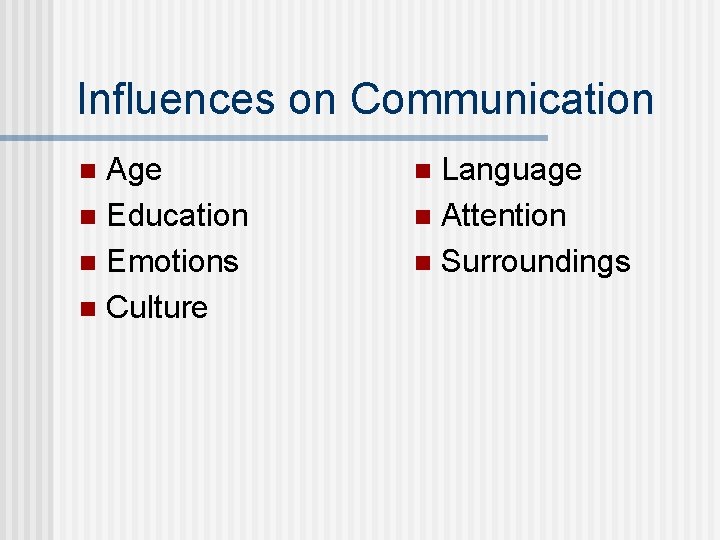 Influences on Communication

- Age
- Education
- Emotions
- Culture

- Language
- Attention
- Surroundings